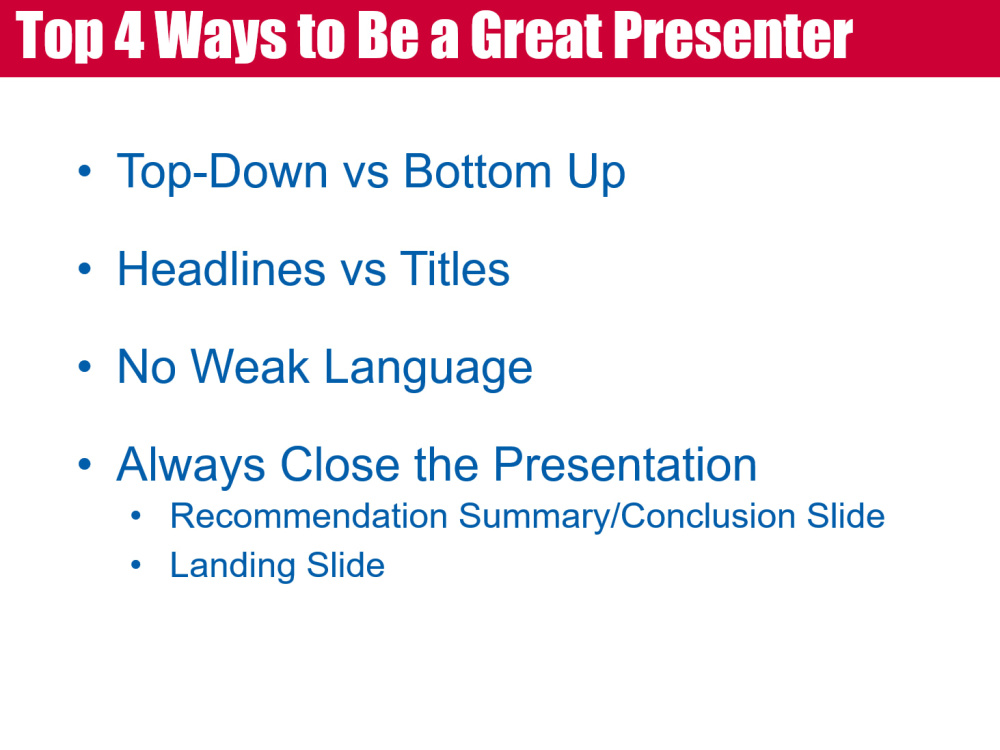 Top 4 Ways to Be a Great Presenter

• Top-Down vs Bottom Up

• Headlines vs Titles

• No Weak Language

• Always Close the Presentation
• Recommendation Summary/Conclusion Slide
• Landing Slide